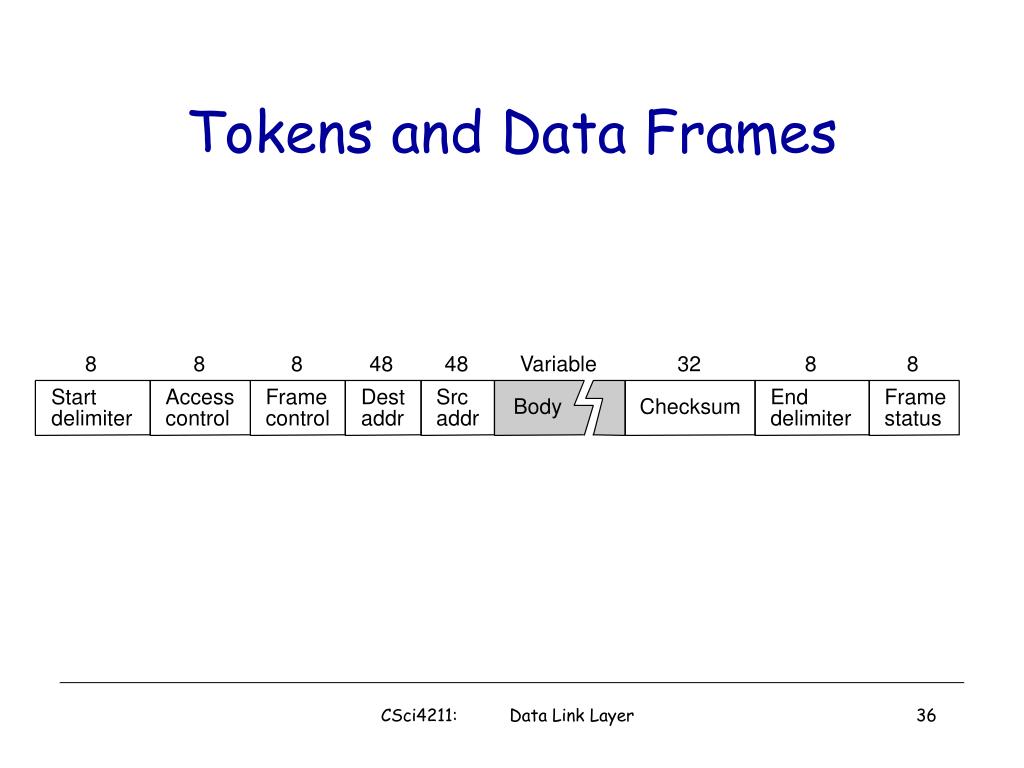 Tokens and Data Frames

| 8 | 8 | 8 | 48 | 48 | Variable | 32 | 8 | 8 |
|---|---|---|---|---|---|---|---|---|
| Start delimiter | Access control | Frame control | Dest addr | Src addr | Body | Checksum | End delimiter | Frame status |

CSci4211: Data Link Layer 36